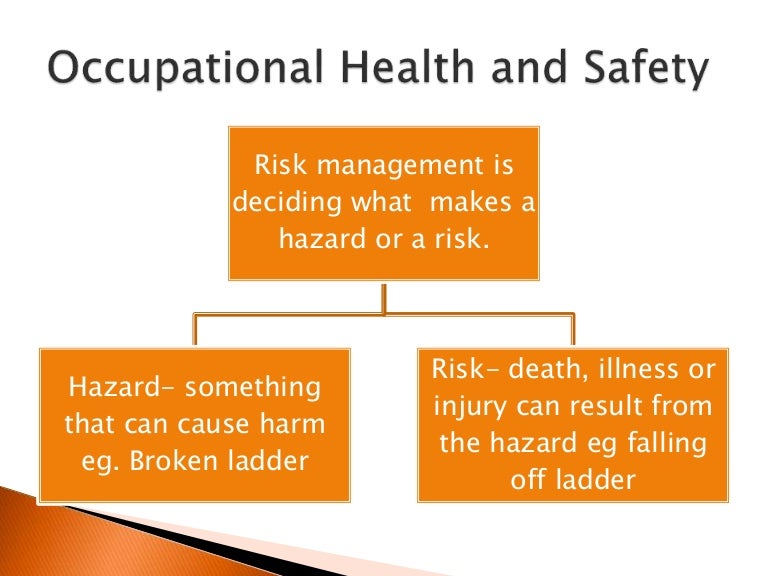 Occupational Health and Safety

Risk management is deciding what makes a hazard or a risk.

Hazard- something that can cause harm eg. Broken ladder

Risk- death, illness or injury can result from the hazard eg falling off ladder